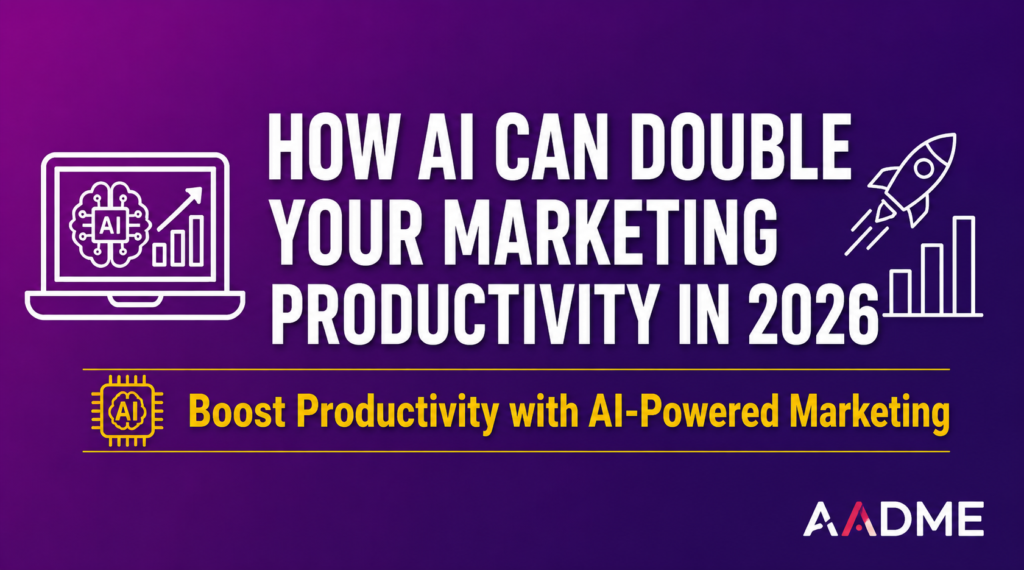 AI

HOW AI CAN DOUBLE YOUR MARKETING PRODUCTIVITY IN 2026

AI

Boost Productivity with AI-Powered Marketing

AADME